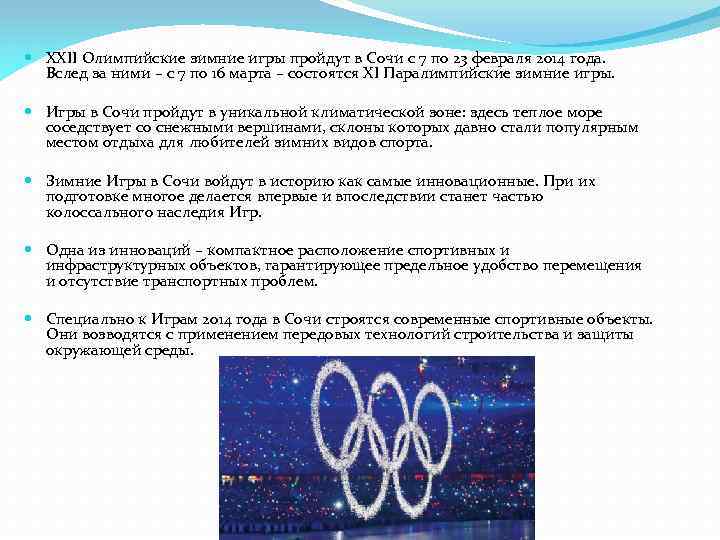 XXII Олимпийские зимние игры пройдут в Сочи с 7 по 23 февраля 2014 года. Вслед за ними – с 7 по 16 марта – состоятся XI Паралимпийские зимние игры.

Игры в Сочи пройдут в уникальной климатической зоне: здесь теплое море соседствует со снежными вершинами, склоны которых давно стали популярным местом отдыха для любителей зимних видов спорта.

Зимние Игры в Сочи войдут в историю как самые инновационные. При их подготовке многое делается впервые и впоследствии станет частью колоссального наследия Игр.

Одна из инноваций – компактное расположение спортивных и инфраструктурных объектов, гарантирующее предельное удобство перемещения и отсутствие транспортных проблем.

Специально к Играм 2014 года в Сочи строятся современные спортивные объекты. Они возводятся с применением передовых технологий строительства и защиты окружающей среды.